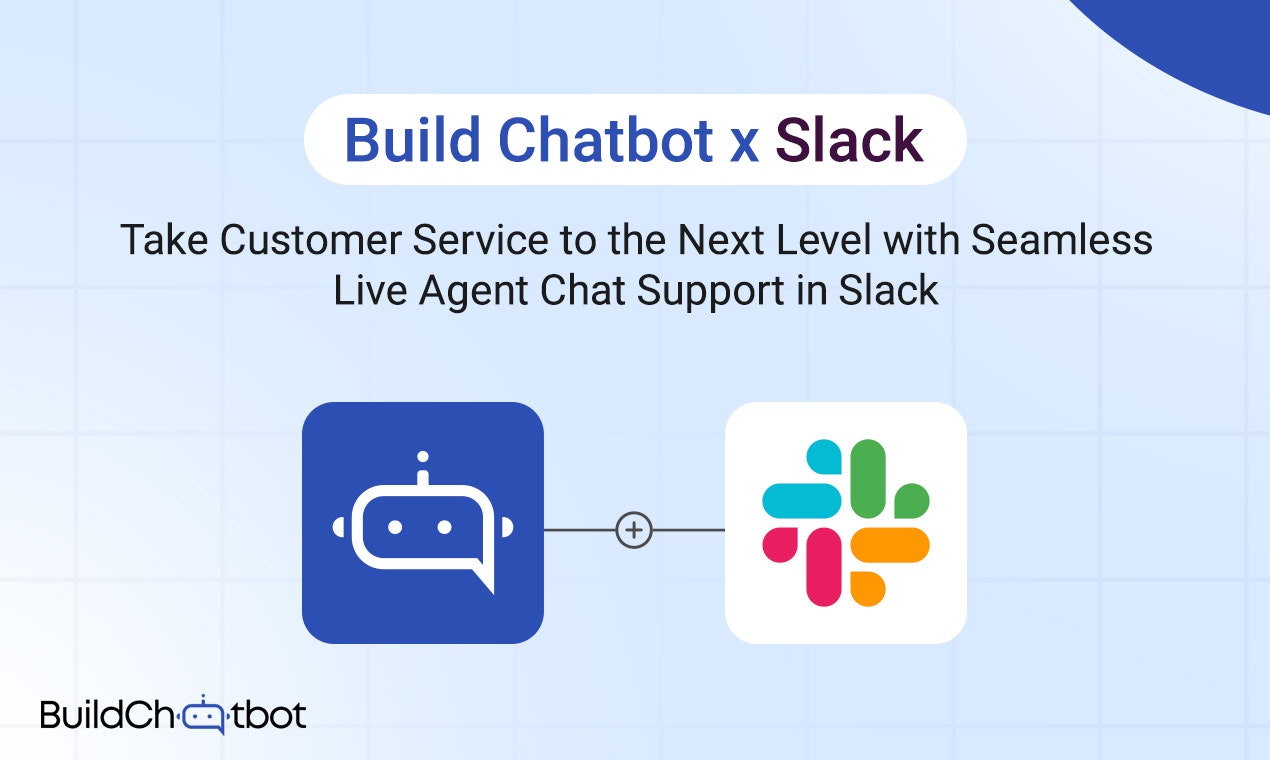 Build Chatbot x Slack

Take Customer Service to the Next Level with Seamless Live Agent Chat Support in Slack

BuildChatbot